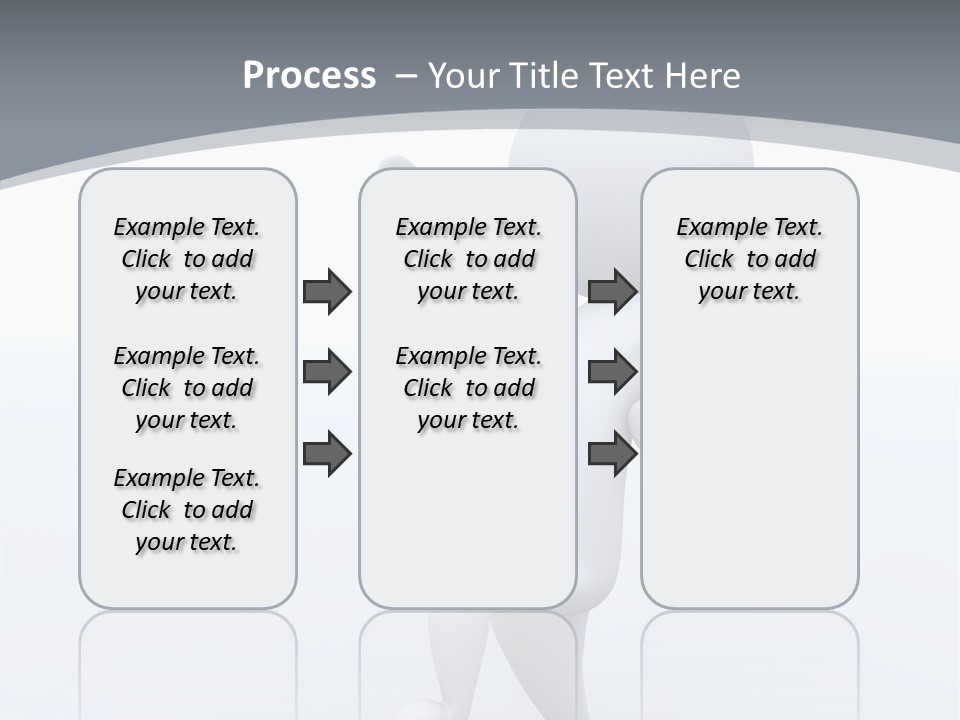 Process – Your Title Text Here

Example Text. Click to add your text.

Example Text. Click to add your text.

Example Text. Click to add your text.

Example Text. Click to add your text.

Example Text. Click to add your text.

Example Text. Click to add your text.